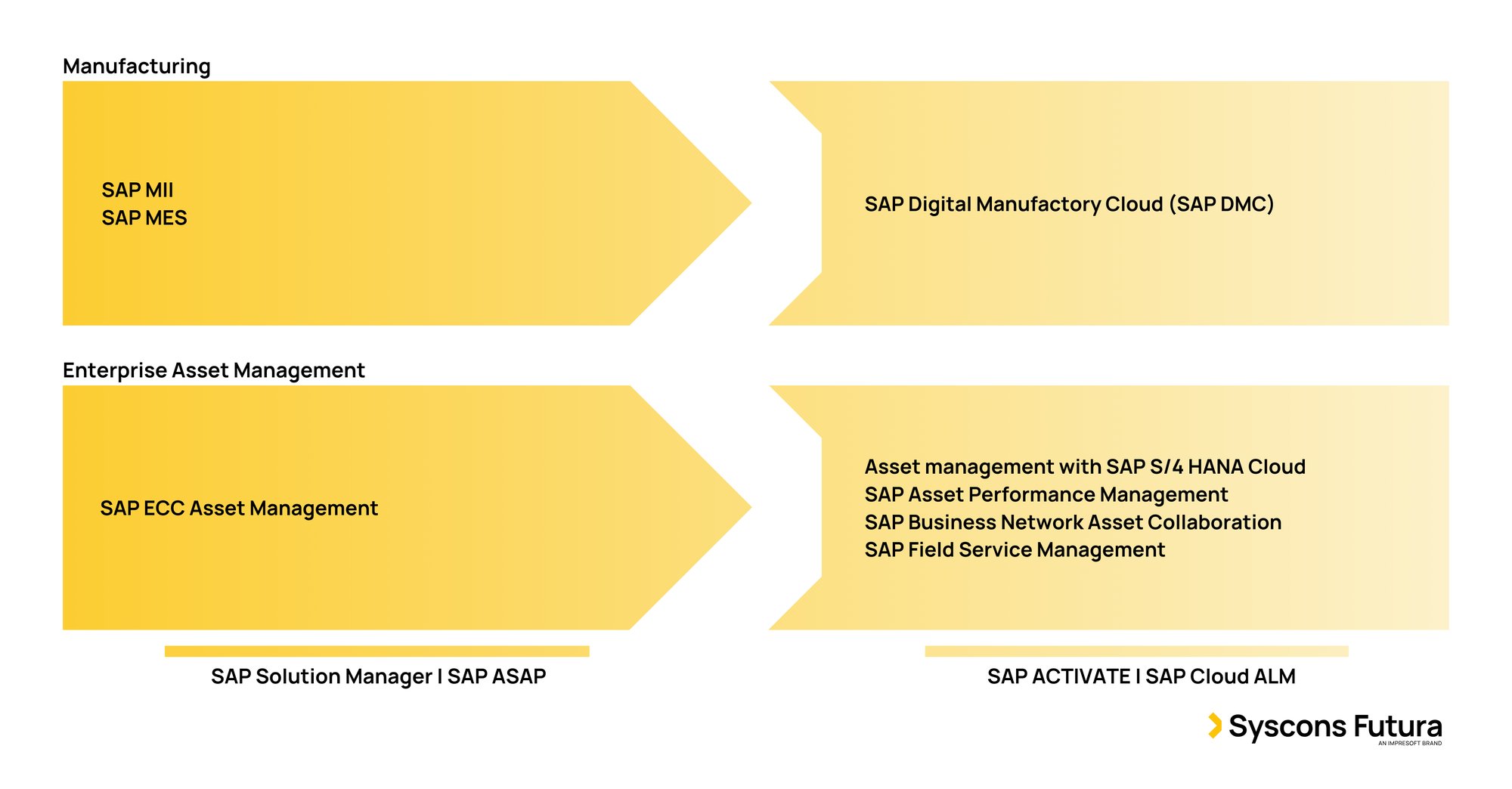 Manufacturing

SAP MII
SAP MES

SAP Digital Manufactory Cloud (SAP DMC)

Enterprise Asset Management

SAP ECC Asset Management

Asset management with SAP S/4 HANA Cloud
SAP Asset Performance Management
SAP Business Network Asset Collaboration
SAP Field Service Management

SAP Solution Manager I SAP ASAP

SAP ACTIVATE I SAP Cloud ALM

Syscons Futura
AN IMPRESOFT BRAND